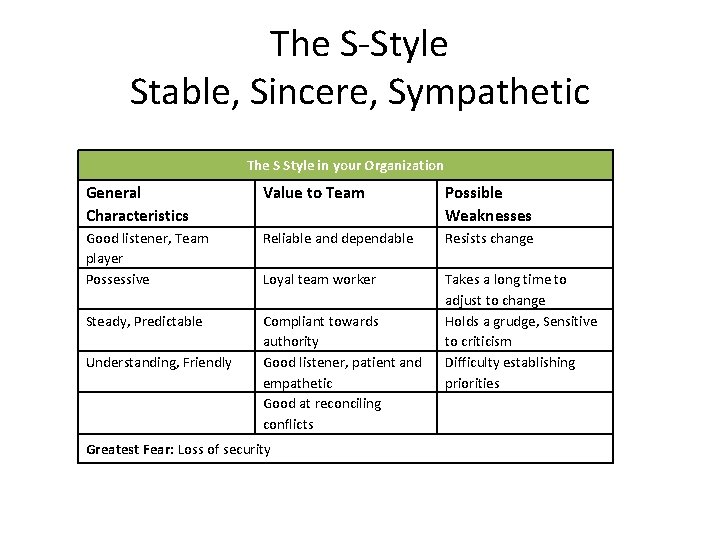 The S-Style
Stable, Sincere, Sympathetic

The S Style in your Organization

| General Characteristics | Value to Team | Possible Weaknesses |
|---|---|---|
| Good listener, Team player | Reliable and dependable | Resists change |
| Possessive | Loyal team worker | Takes a long time to adjust to change |
| Steady, Predictable | Compliant towards authority | Holds a grudge, Sensitive to criticism |
| Understanding, Friendly | Good listener, patient and empathetic | Difficulty establishing priorities |
| | Good at reconciling conflicts | |

Greatest Fear: Loss of security